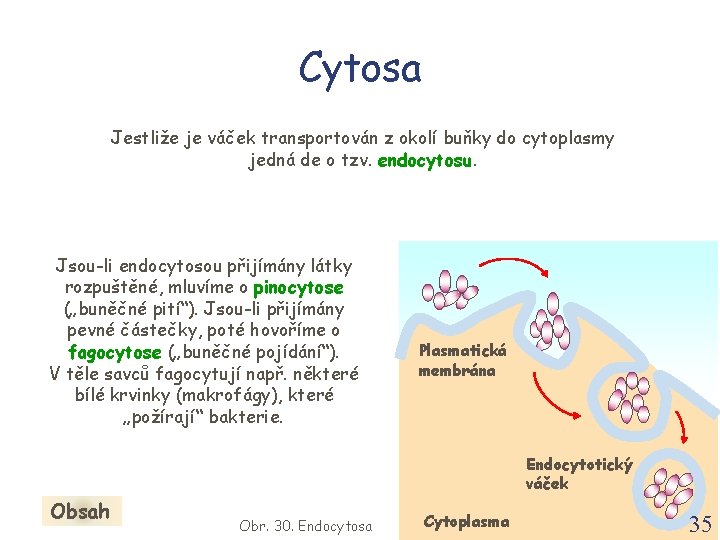 Cytosa

Jestliže je váček transportován z okolí buňky do cytoplasmy jedná de o tzv. endocytosu.

Jsou-li endocytosou přijímány látky rozpuštěné, mluvíme o pinocytose („buněčné pití“). Jsou-li přijímány pevné částečky, poté hovoříme o fagocytose („buněčné pojídání“). V těle savců fagocytují např. některé bílé krvinky (makrofágy), které „požírají“ bakterie.

Plasmatická membrána

Endocytotický váček

Cytoplasma

Obsah

Obr. 30. Endocytosa

35